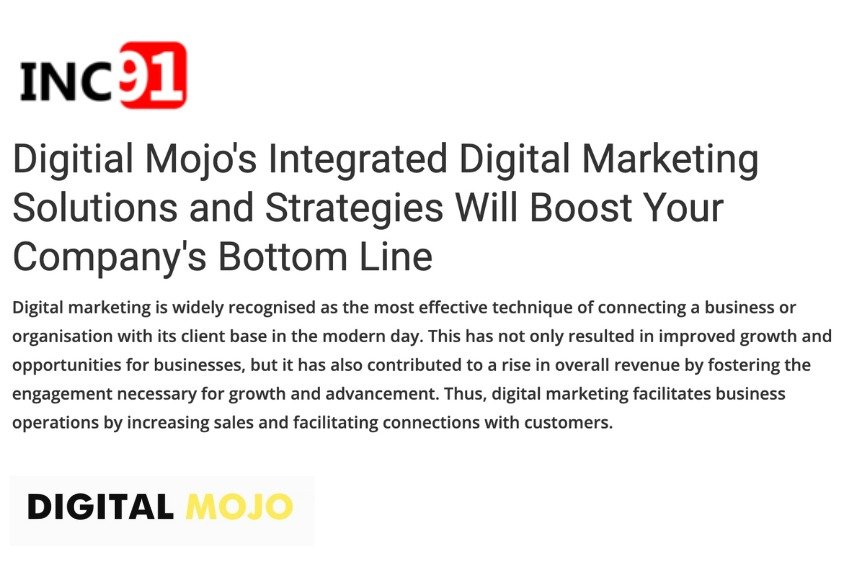 INC91

Digitial Mojo's Integrated Digital Marketing Solutions and Strategies Will Boost Your Company's Bottom Line

Digital marketing is widely recognised as the most effective technique of connecting a business or organisation with its client base in the modern day. This has not only resulted in improved growth and opportunities for businesses, but it has also contributed to a rise in overall revenue by fostering the engagement necessary for growth and advancement. Thus, digital marketing facilitates business operations by increasing sales and facilitating connections with customers.

DIGITAL MOJO